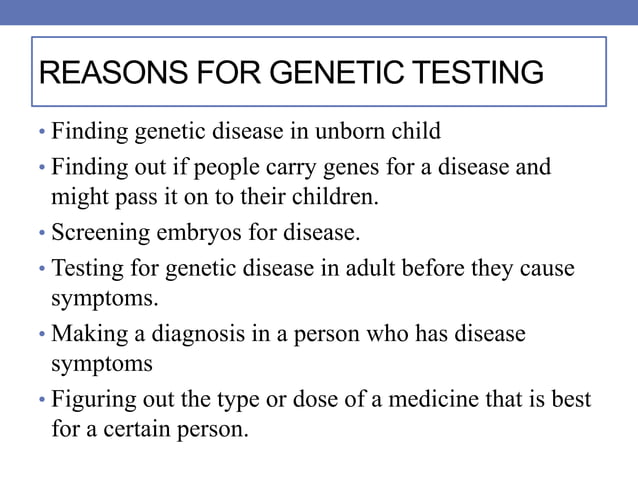 REASONS FOR GENETIC TESTING

• Finding genetic disease in unborn child
• Finding out if people carry genes for a disease and might pass it on to their children.
• Screening embryos for disease.
• Testing for genetic disease in adult before they cause symptoms.
• Making a diagnosis in a person who has disease symptoms
• Figuring out the type or dose of a medicine that is best for a certain person.